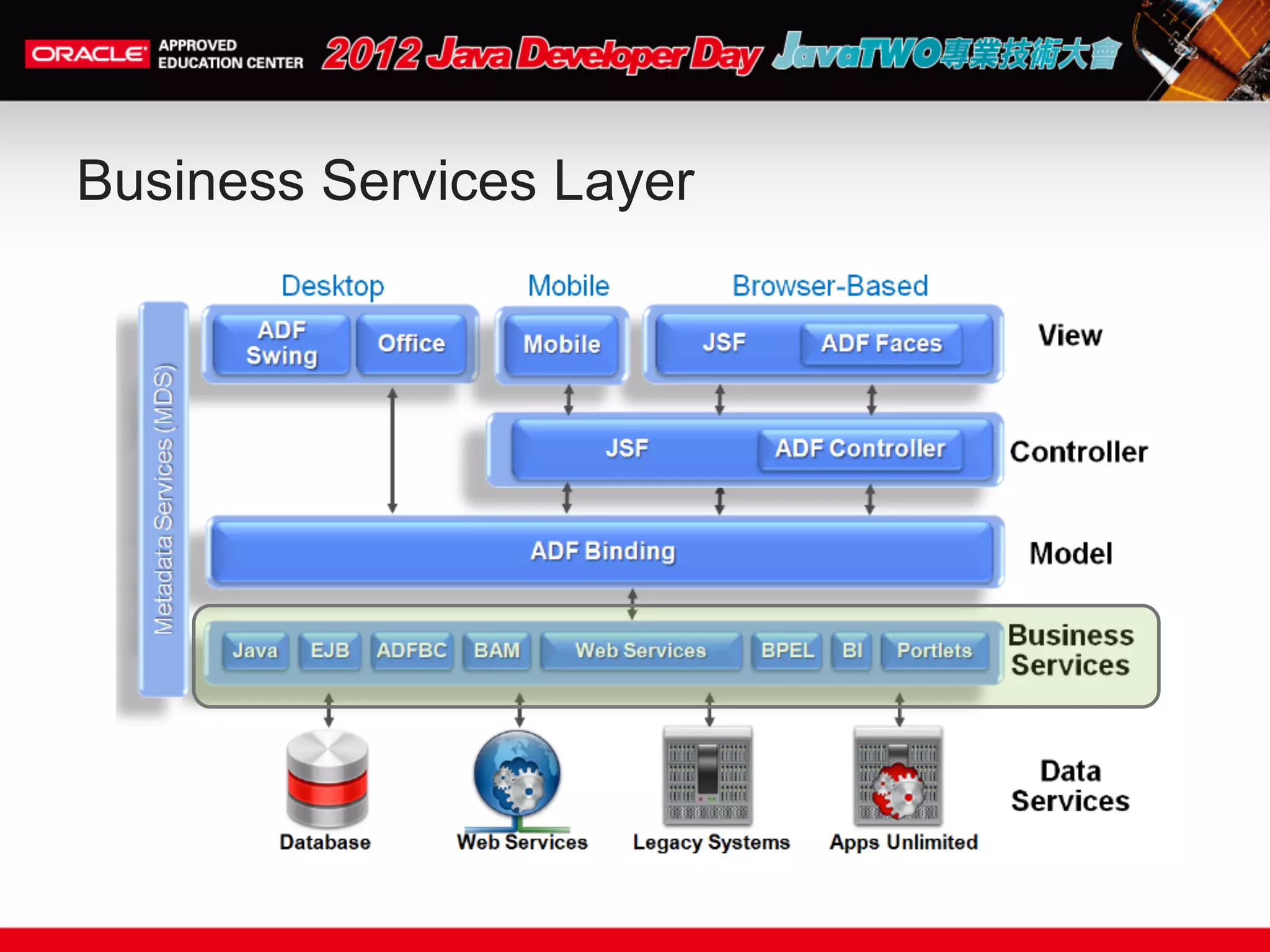 ORACLE APPROVED EDUCATION CENTER 2012 Java Developer Day JavaTWO專業技術大會

Business Services Layer

Desktop Mobile Browser-Based

Metadata Services (MDS)

ADF Swing
Office
Mobile
JSF
ADF Faces
View

JSF
ADF Controller
Controller

ADF Binding
Model

Java
EJB
ADFBC
BAM
Web Services
BPEL
BI
Portlets
Business Services

Database
Web Services
Legacy Systems
Apps Unlimited
Data Services